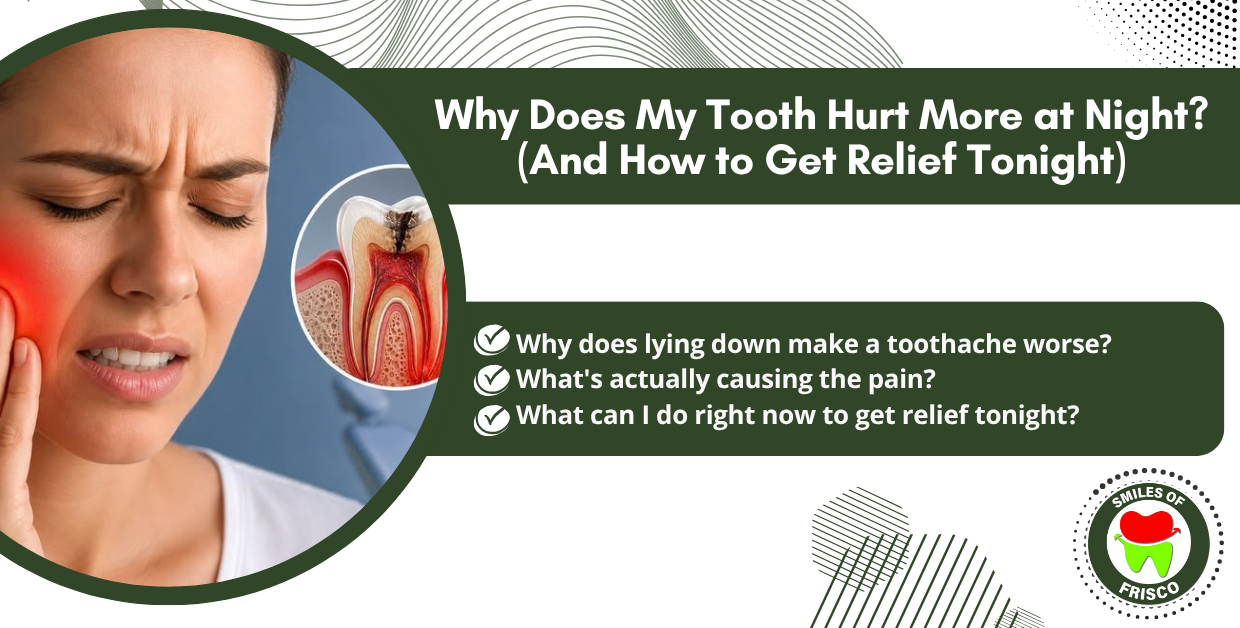 Why Does My Tooth Hurt More at Night? (And How to Get Relief Tonight)

Why does lying down make a toothache worse?
What's actually causing the pain?
What can I do right now to get relief tonight?

SMILES OF
FRISCO